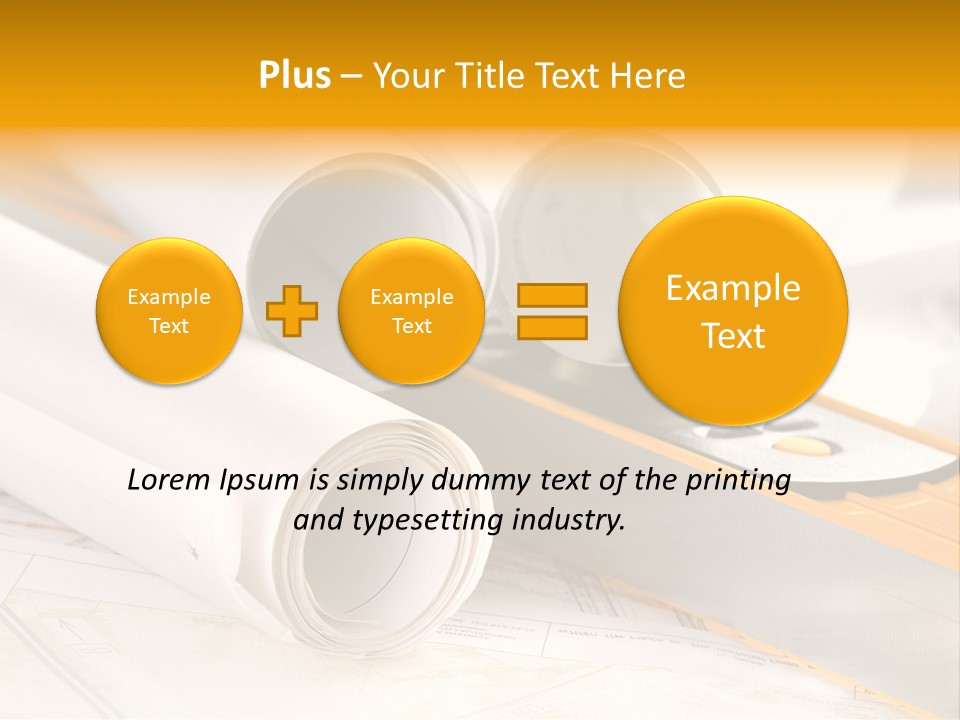 Plus – Your Title Text Here

Example Text

Example Text

Example Text

Lorem Ipsum is simply dummy text of the printing and typesetting industry.